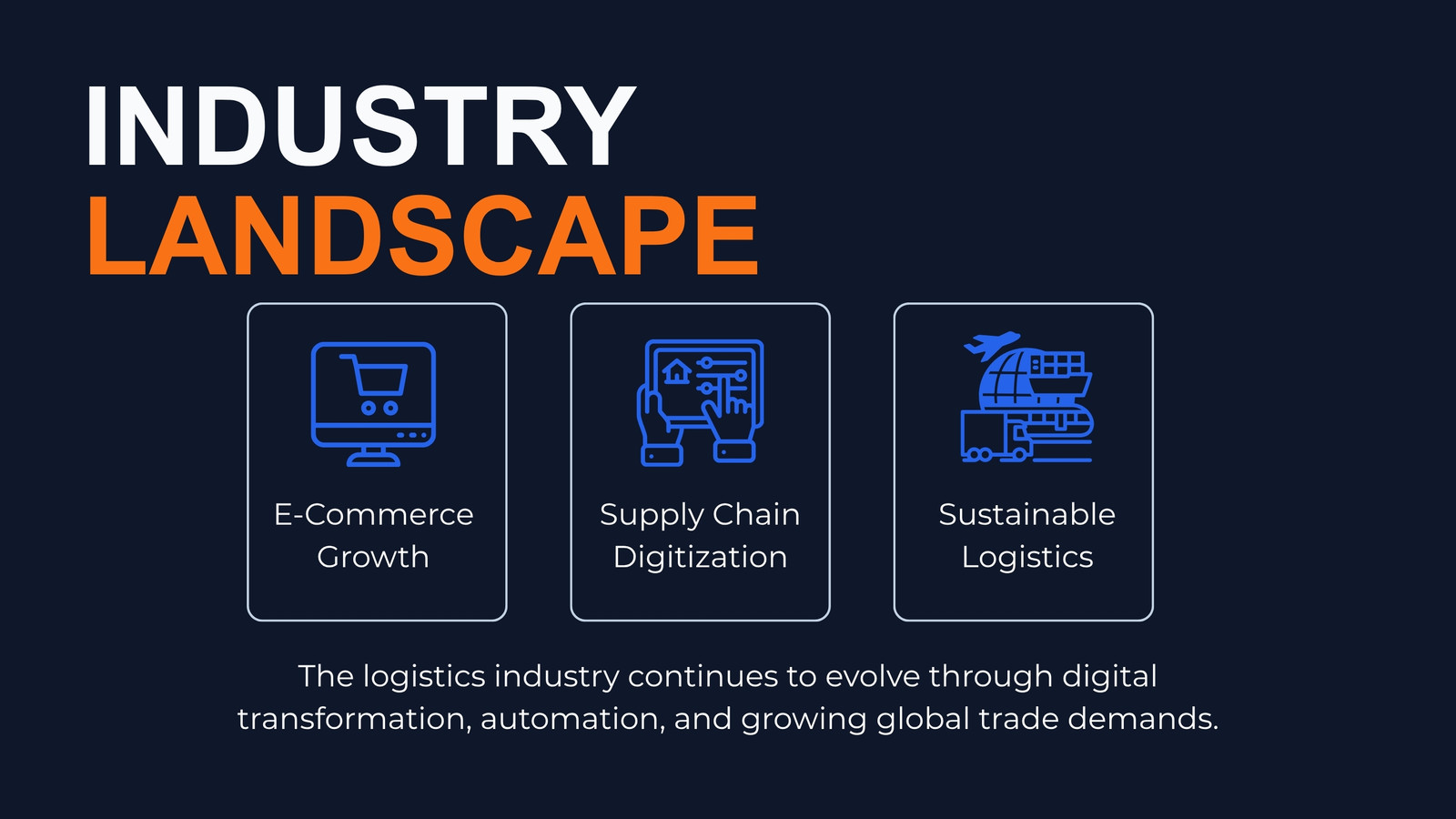 INDUSTRY
LANDSCAPE

E-Commerce Growth

Supply Chain Digitization

Sustainable Logistics

The logistics industry continues to evolve through digital transformation, automation, and growing global trade demands.